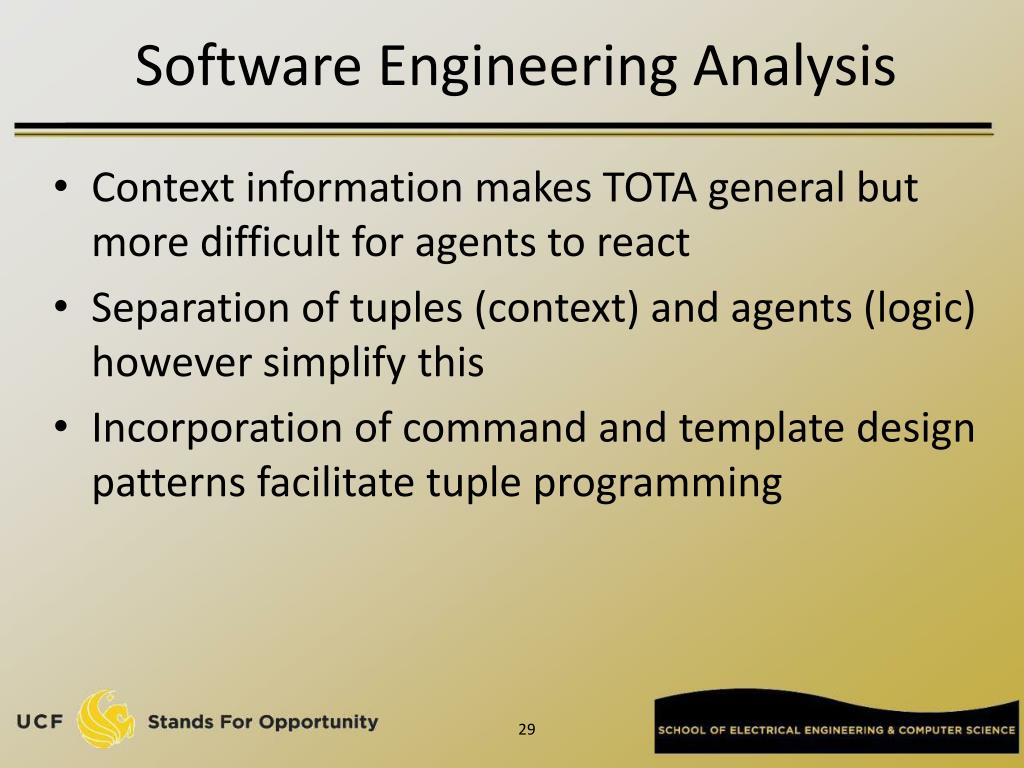 Software Engineering Analysis

• Context information makes TOTA general but more difficult for agents to react
• Separation of tuples (context) and agents (logic) however simplify this
• Incorporation of command and template design patterns facilitate tuple programming

UCF Stands For Opportunity

29

SCHOOL OF ELECTRICAL ENGINEERING & COMPUTER SCIENCE